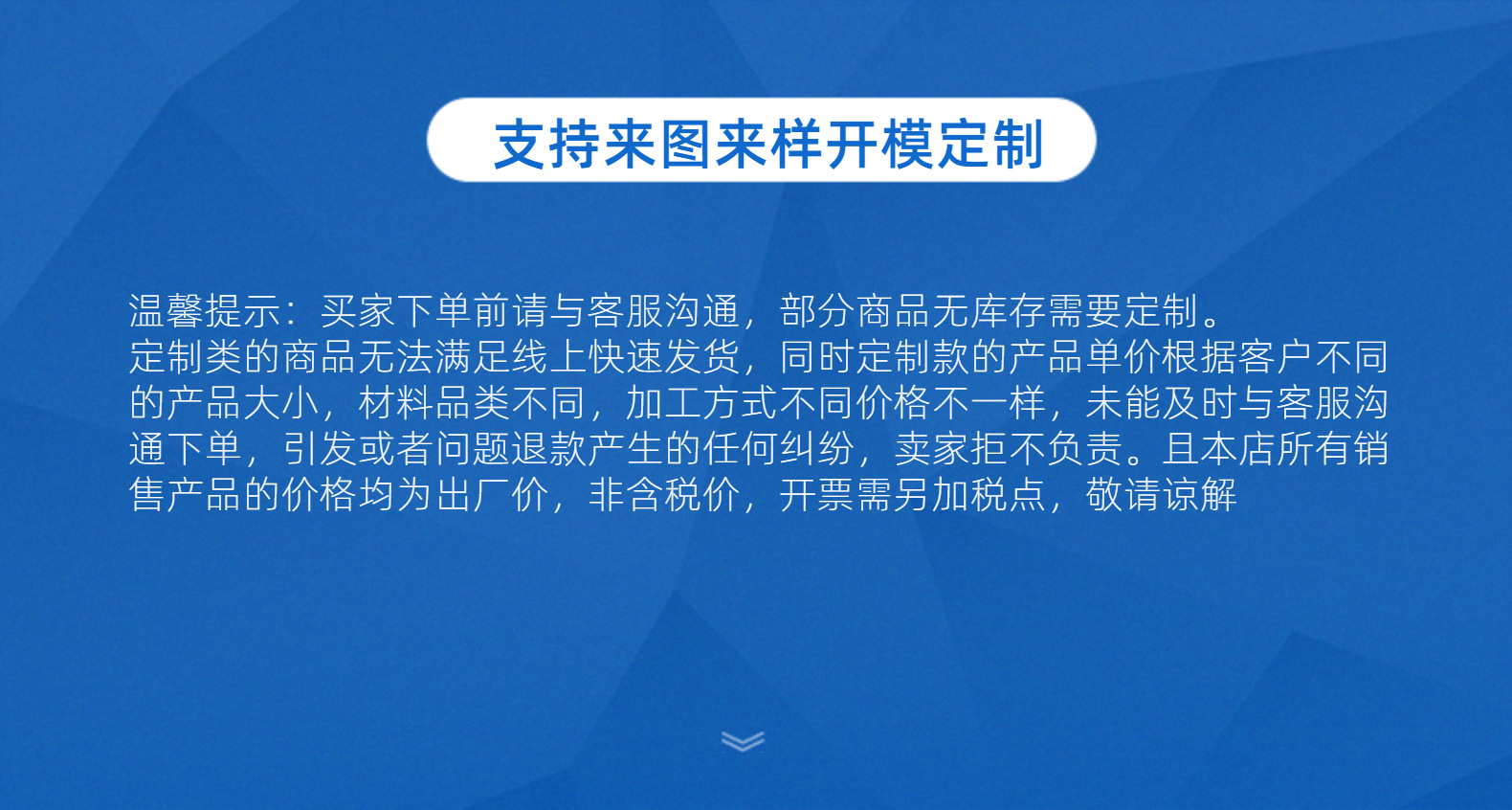 支持来图来样开模定制

温馨提示：买家下单前请与客服沟通，部分商品无库存需要定制。
定制类的商品无法满足线上快速发货，同时定制款的产品单价根据客户不同的产品大小，材料品类不同，加工方式不同价格不一样，未能及时与客服沟通下单，引发或者问题退款产生的任何纠纷，卖家拒不负责。且本店所有销售产品的价格均为出厂价，非含税价，开票需另加税点，敬请谅解